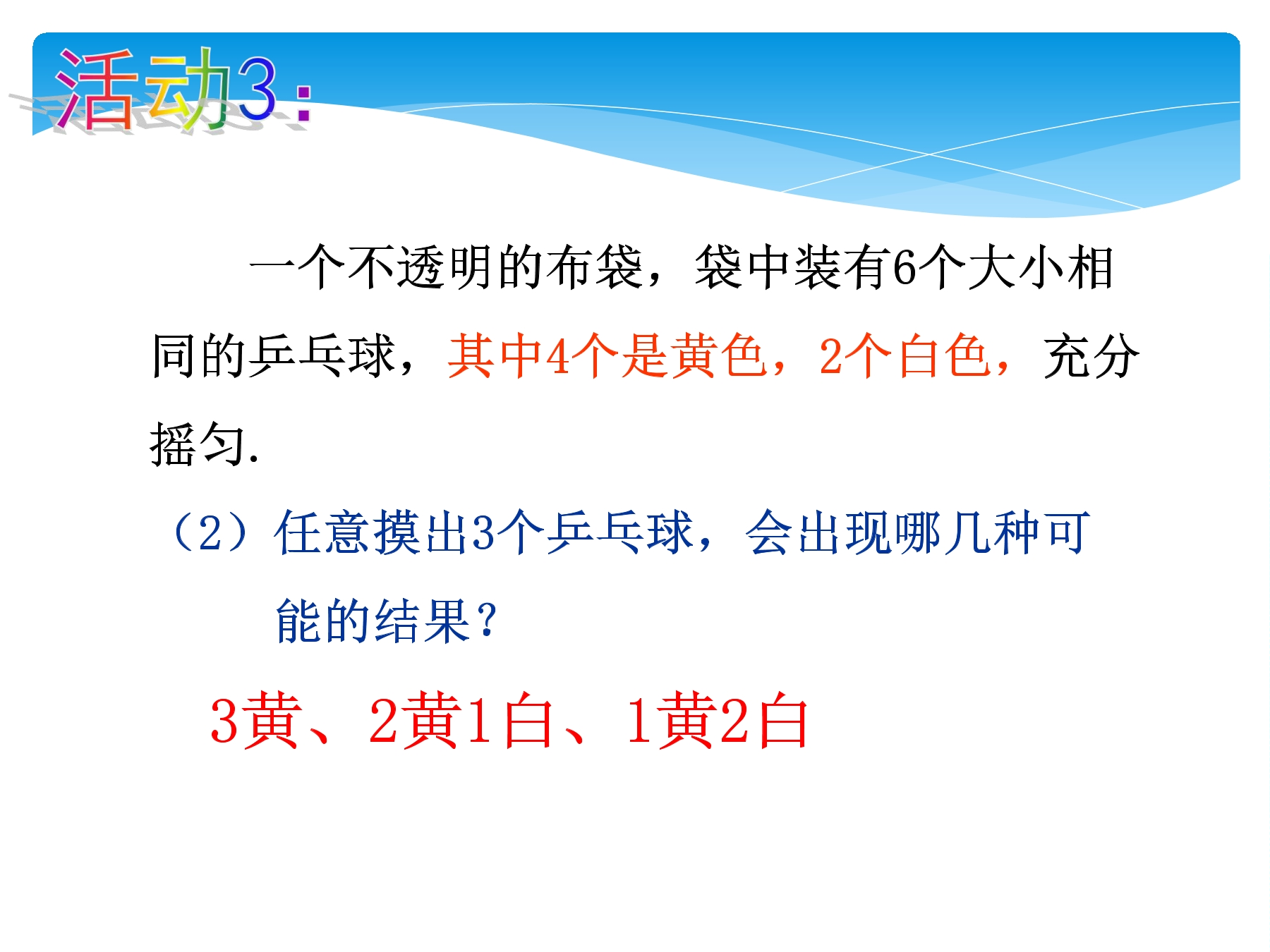 活动3:

一个不透明的布袋，袋中装有6个大小相同的乒乓球，其中4个是黄色，2个白色，充分摇匀.

（2）任意摸出3个乒乓球，会出现哪几种可能的结果？

3黄、2黄1白、1黄2白